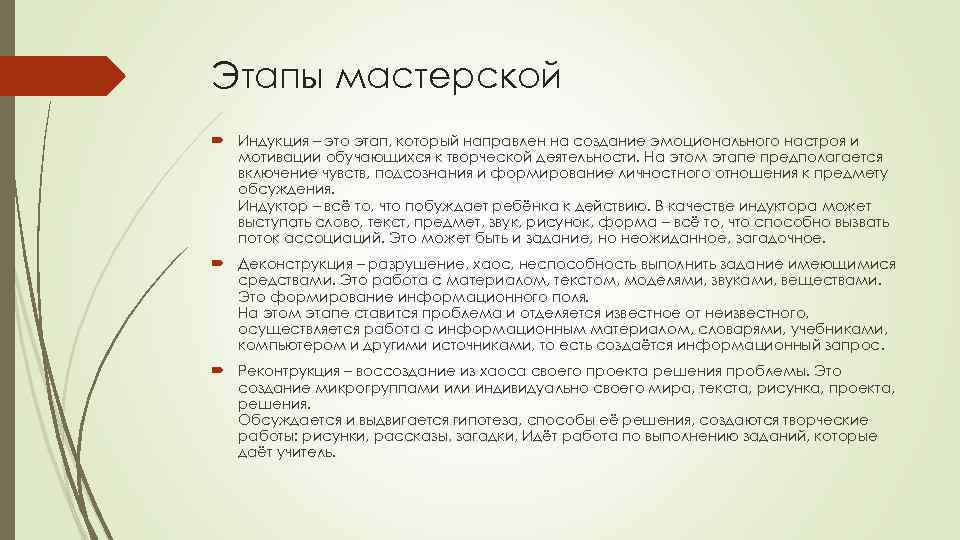 Этапы мастерской

Индукция – это этап, который направлен на создание эмоционального настроя и мотивации обучающихся к творческой деятельности. На этом этапе предполагается включение чувств, подсознания и формирование личностного отношения к предмету обсуждения.
Индуктор – всё то, что побуждает ребёнка к действию. В качестве индуктора может выступать слово, текст, предмет, звук, рисунок, форма – всё то, что способно вызвать поток ассоциаций. Это может быть и задание, но неожиданное, загадочное.

Деконструкция – разрушение, хаос, неспособность выполнить задание имеющимися средствами. Это работа с материалом, текстом, моделями, звуками, веществами. Это формирование информационного поля.
На этом этапе ставится проблема и отделяется известное от неизвестного, осуществляется работа с информационным материалом, словарями, учебниками, компьютером и другими источниками, то есть создаётся информационный запрос.

Реконтрукция – воссоздание из хаоса своего проекта решения проблемы. Это создание микрогруппами или индивидуально своего мира, текста, рисунка, проекта, решения.
Обсуждается и выдвигается гипотеза, способы её решения, создаются творческие работы: рисунки, рассказы, загадки, Идёт работа по выполнению заданий, которые даёт учитель.